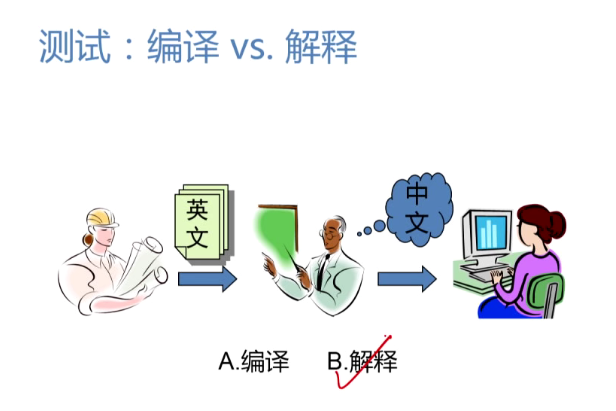 测试：编译 vs. 解释

英文

中文

A.编译　B.解释